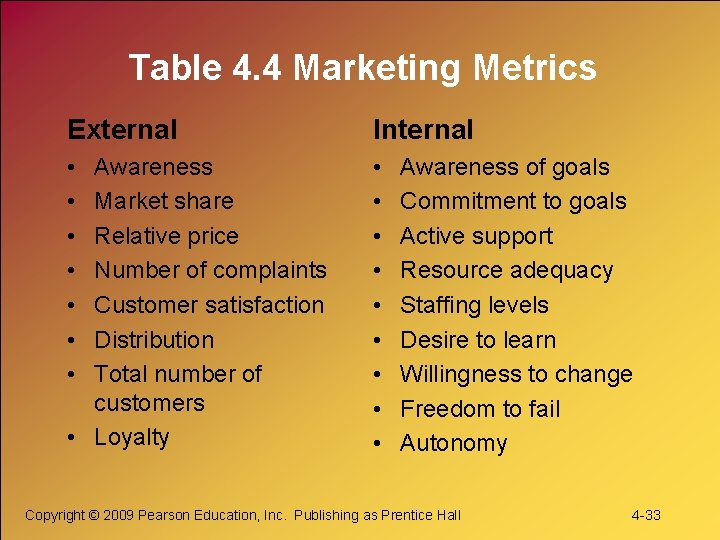 Table 4.4 Marketing Metrics

External
• Awareness
• Market share
• Relative price
• Number of complaints
• Customer satisfaction
• Distribution
• Total number of customers
• Loyalty

Internal
• Awareness of goals
• Commitment to goals
• Active support
• Resource adequacy
• Staffing levels
• Desire to learn
• Willingness to change
• Freedom to fail
• Autonomy

Copyright © 2009 Pearson Education, Inc. Publishing as Prentice Hall

4-33